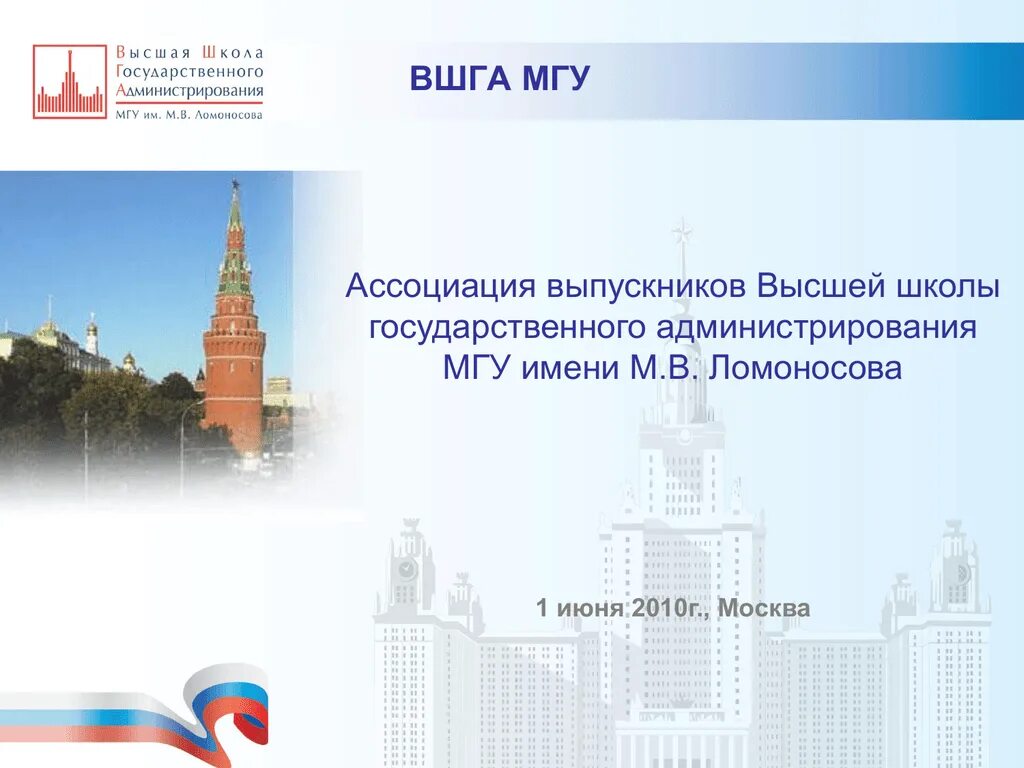 Высшая Школа
Государственного
Администрирования
МГУ им. М.В. Ломоносова

ВШГА МГУ

Ассоциация выпускников Высшей школы государственного администрирования МГУ имени М.В. Ломоносова

1 июня 2010г., Москва